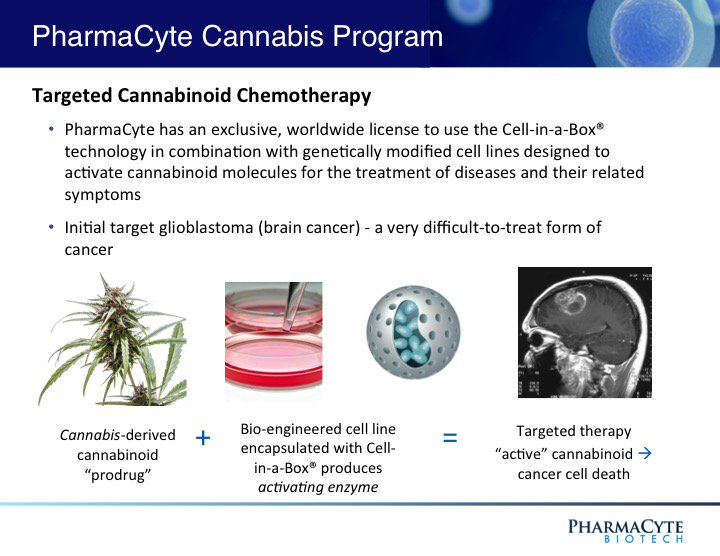 PharmaCyte Cannabis Program

Targeted Cannabinoid Chemotherapy

• PharmaCyte has an exclusive, worldwide license to use the Cell-in-a-Box® technology in combination with genetically modified cell lines designed to activate cannabinoid molecules for the treatment of diseases and their related symptoms

• Initial target glioblastoma (brain cancer) - a very difficult-to-treat form of cancer

Cannabis-derived cannabinoid "prodrug"

+

Bio-engineered cell line encapsulated with Cell-in-a-Box® produces activating enzyme

=

Targeted therapy "active" cannabinoid → cancer cell death

PHARMACYTE BIOTECH